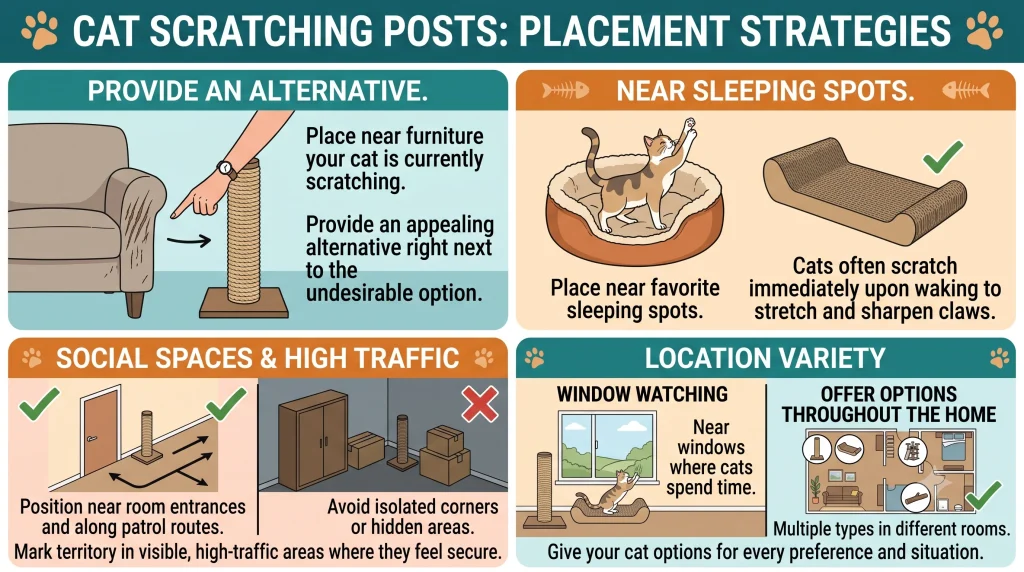 CAT SCRATCHING POSTS: PLACEMENT STRATEGIES

PROVIDE AN ALTERNATIVE.

Place near furniture your cat is currently scratching.

Provide an appealing alternative right next to the undesirable option.

NEAR SLEEPING SPOTS.

Place near favorite sleeping spots.

Cats often scratch immediately upon waking to stretch and sharpen claws.

SOCIAL SPACES & HIGH TRAFFIC

Position near room entrances and along patrol routes.

Avoid isolated corners or hidden areas.

Mark territory in visible, high-traffic areas where they feel secure.

LOCATION VARIETY

WINDOW WATCHING

Near windows where cats spend time.

OFFER OPTIONS THROUGHOUT THE HOME

Multiple types in different rooms.

Give your cat options for every preference and situation.